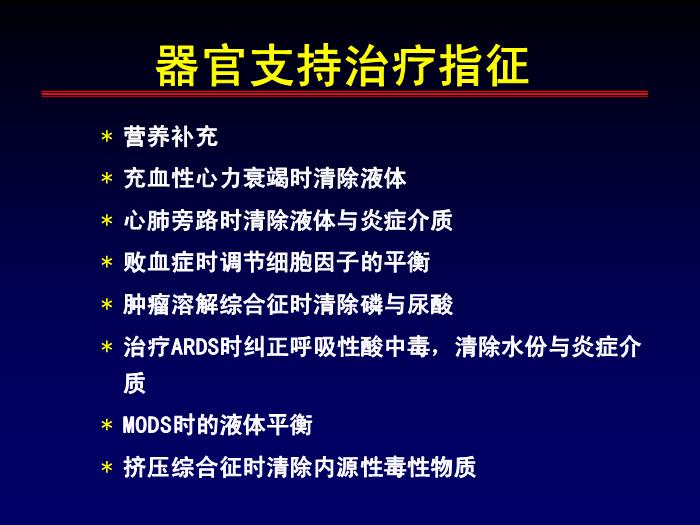 器官支持治疗指征

＊ 营养补充

＊ 充血性心力衰竭时清除液体

＊ 心肺旁路时清除液体与炎症介质

＊ 败血症时调节细胞因子的平衡

＊ 肿瘤溶解综合征时清除磷与尿酸

＊ 治疗ARDS时纠正呼吸性酸中毒，清除水份与炎症介质

＊ MODS时的液体平衡

＊ 挤压综合征时清除内源性毒性物质